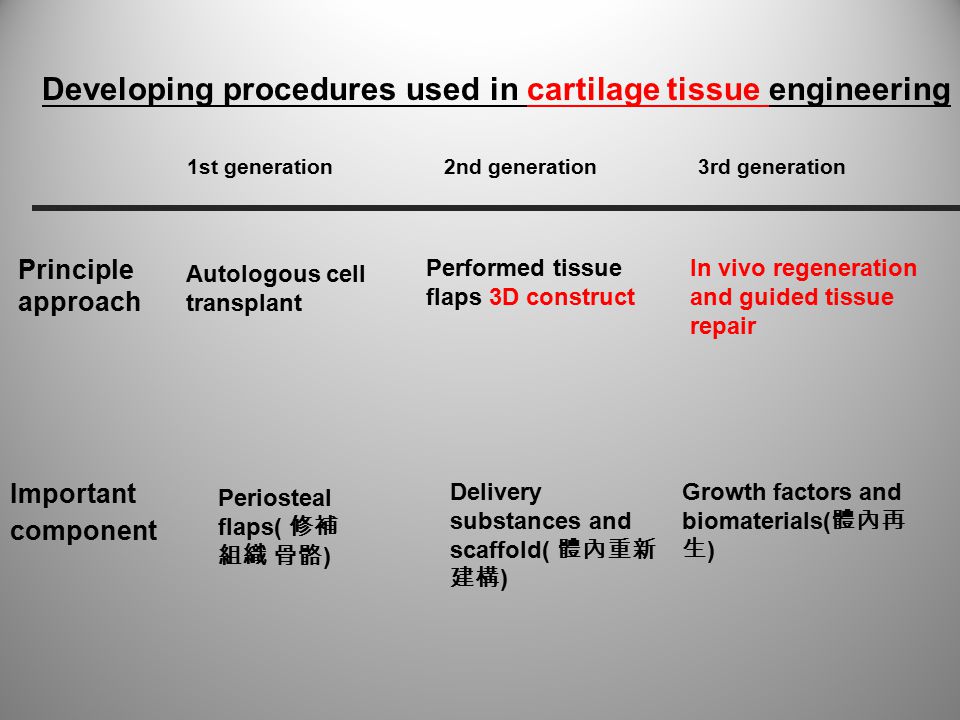 Developing procedures used in cartilage tissue engineering

| | 1st generation | 2nd generation | 3rd generation |
|---|---|---|---|
| Principle approach | Autologous cell transplant | Performed tissue flaps 3D construct | In vivo regeneration and guided tissue repair |
| Important component | Periosteal flaps( 修補組織 骨骼) | Delivery substances and scaffold( 體內重新建構) | Growth factors and biomaterials(體內再生) |